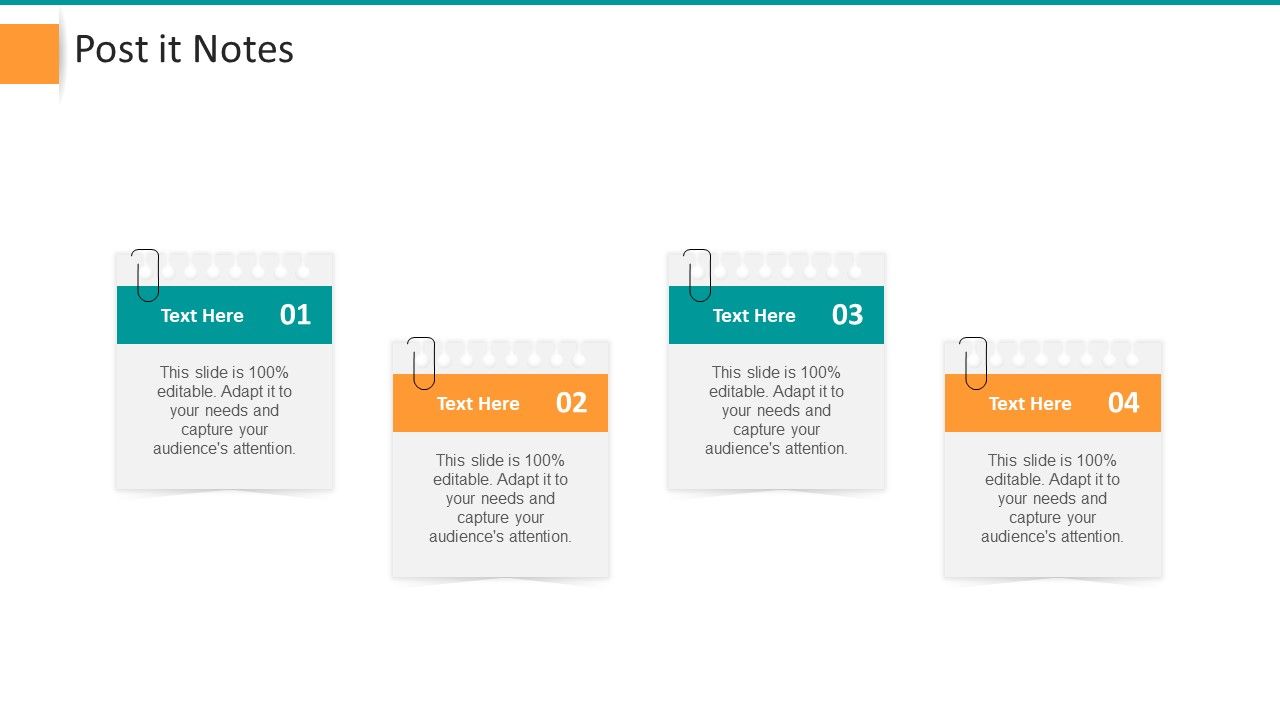 Post it Notes

Text Here 01

This slide is 100% editable. Adapt it to your needs and capture your audience's attention.

Text Here 02

This slide is 100% editable. Adapt it to your needs and capture your audience's attention.

Text Here 03

This slide is 100% editable. Adapt it to your needs and capture your audience's attention.

Text Here 04

This slide is 100% editable. Adapt it to your needs and capture your audience's attention.